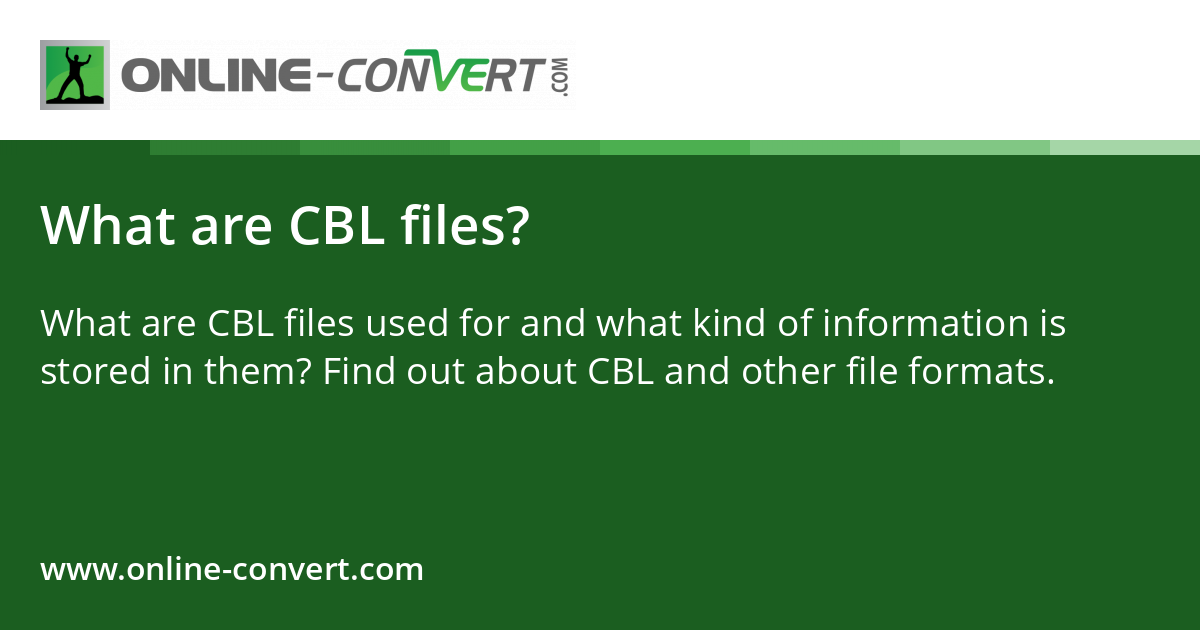 ONLINE-CONVERT.COM

What are CBL files?

What are CBL files used for and what kind of information is stored in them? Find out about CBL and other file formats.

www.online-convert.com